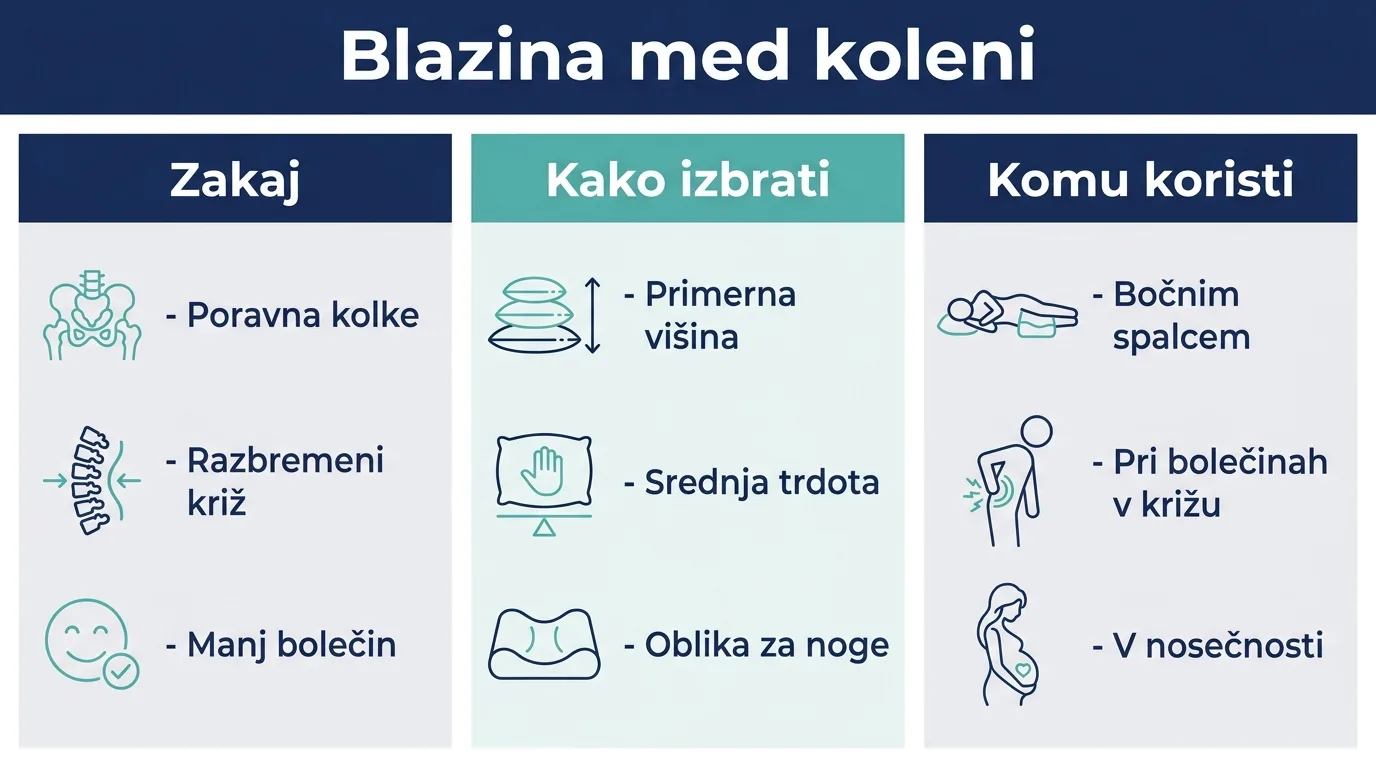 Blazina med koleni

Zakaj

- Poravna kolke

- Razbremeni križ

- Manj bolečin

Kako izbrati

- Primerna višina

- Srednja trdota

- Oblika za noge

Komu koristi

- Bočnim spalcem

- Pri bolečinah v križu

- V nosečnosti